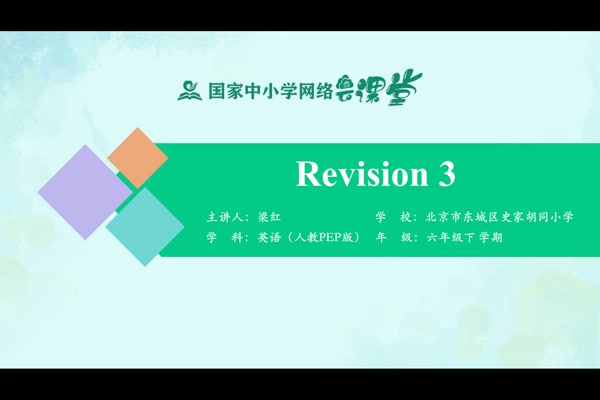 国家中小学网络云课堂

Revision 3

主讲人：梁红　　学　校：北京市东城区史家胡同小学
学　科：英语（人教PEP版）　　年　级：六年级下学期